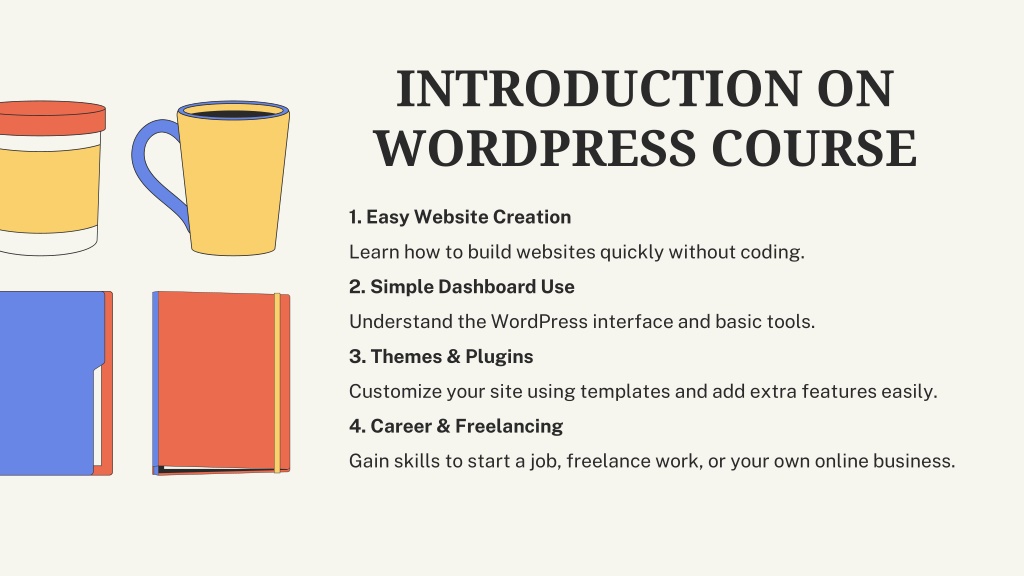 INTRODUCTION ON WORDPRESS COURSE

1. Easy Website Creation

Learn how to build websites quickly without coding.

2. Simple Dashboard Use

Understand the WordPress interface and basic tools.

3. Themes & Plugins

Customize your site using templates and add extra features easily.

4. Career & Freelancing

Gain skills to start a job, freelance work, or your own online business.